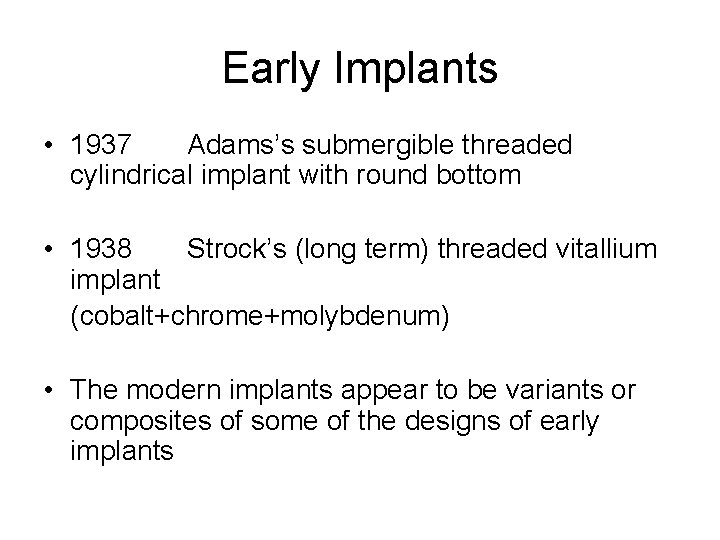 Early Implants

• 1937 Adams's submergible threaded cylindrical implant with round bottom

• 1938 Strock's (long term) threaded vitallium implant
(cobalt+chrome+molybdenum)

• The modern implants appear to be variants or composites of some of the designs of early implants